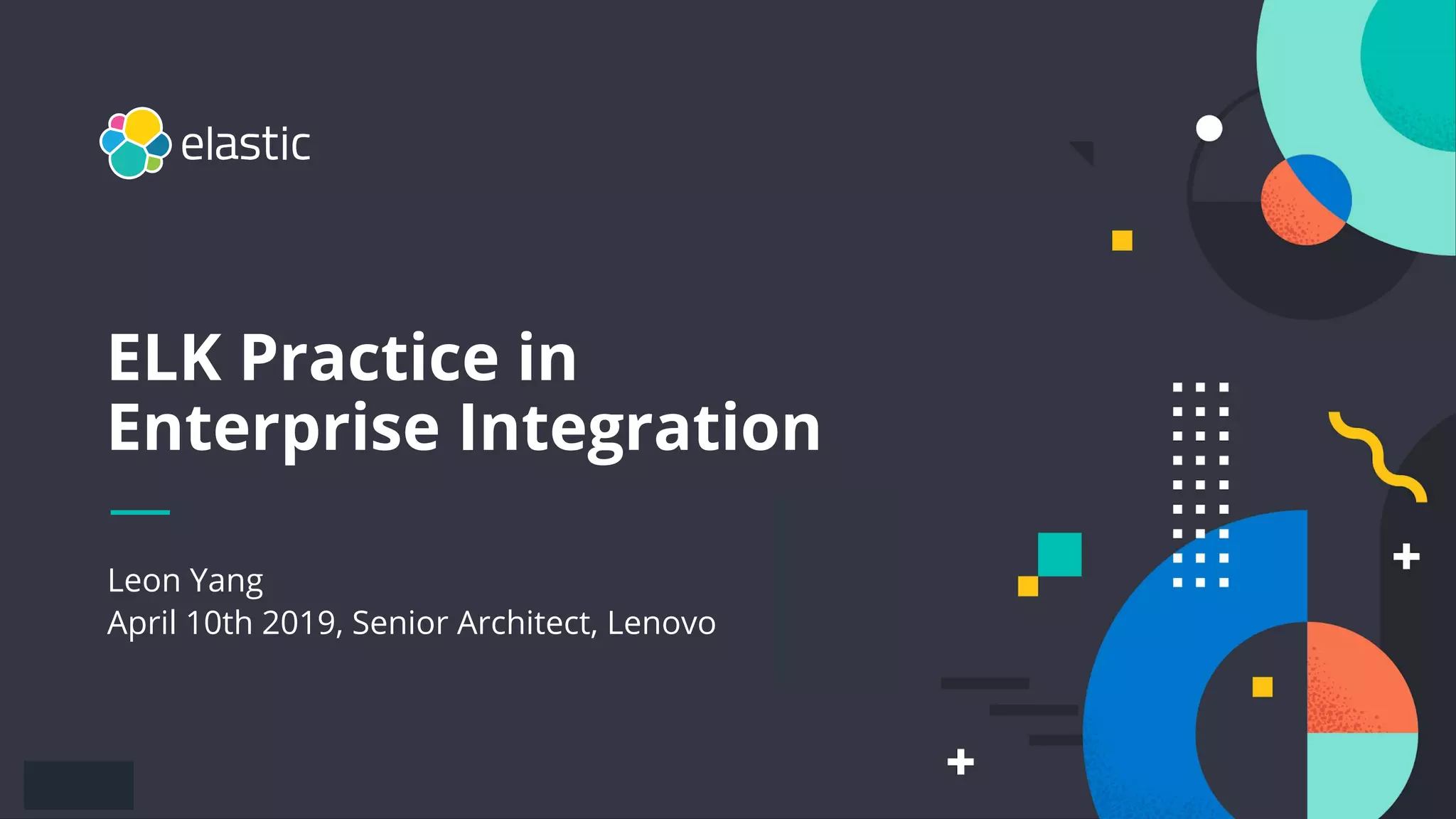 elastic

ELK Practice in Enterprise Integration

Leon Yang
April 10th 2019, Senior Architect, Lenovo